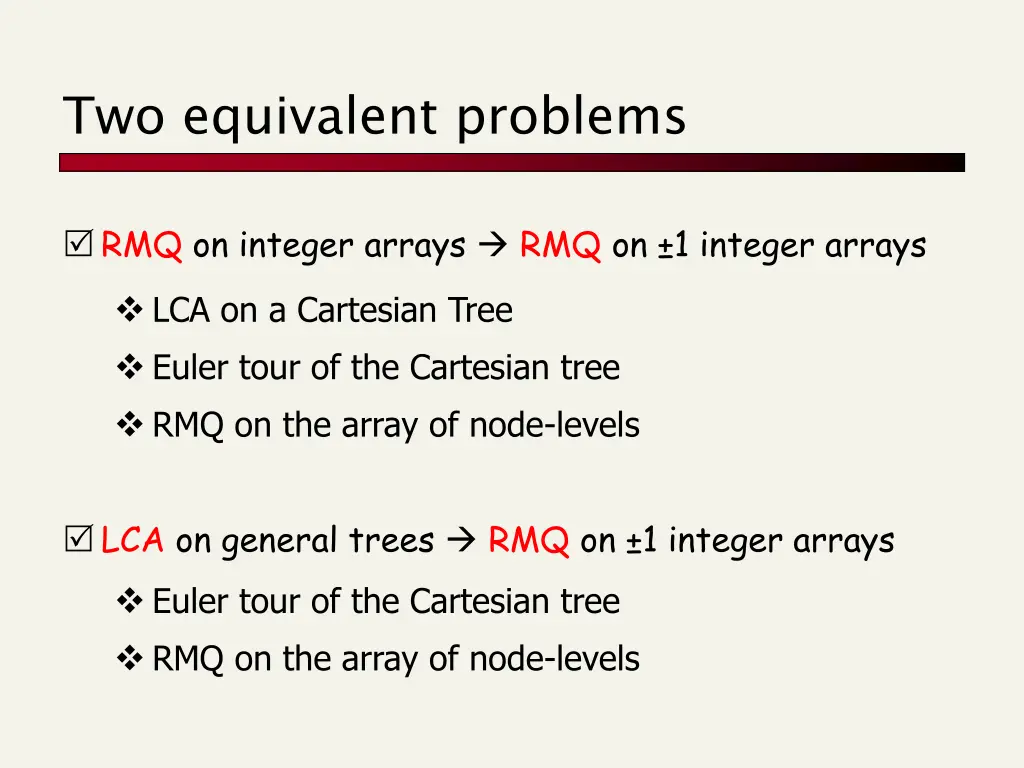 Two equivalent problems

☑ RMQ on integer arrays → RMQ on ±1 integer arrays

❖ LCA on a Cartesian Tree

❖ Euler tour of the Cartesian tree

❖ RMQ on the array of node-levels

☑ LCA on general trees → RMQ on ±1 integer arrays

❖ Euler tour of the Cartesian tree

❖ RMQ on the array of node-levels